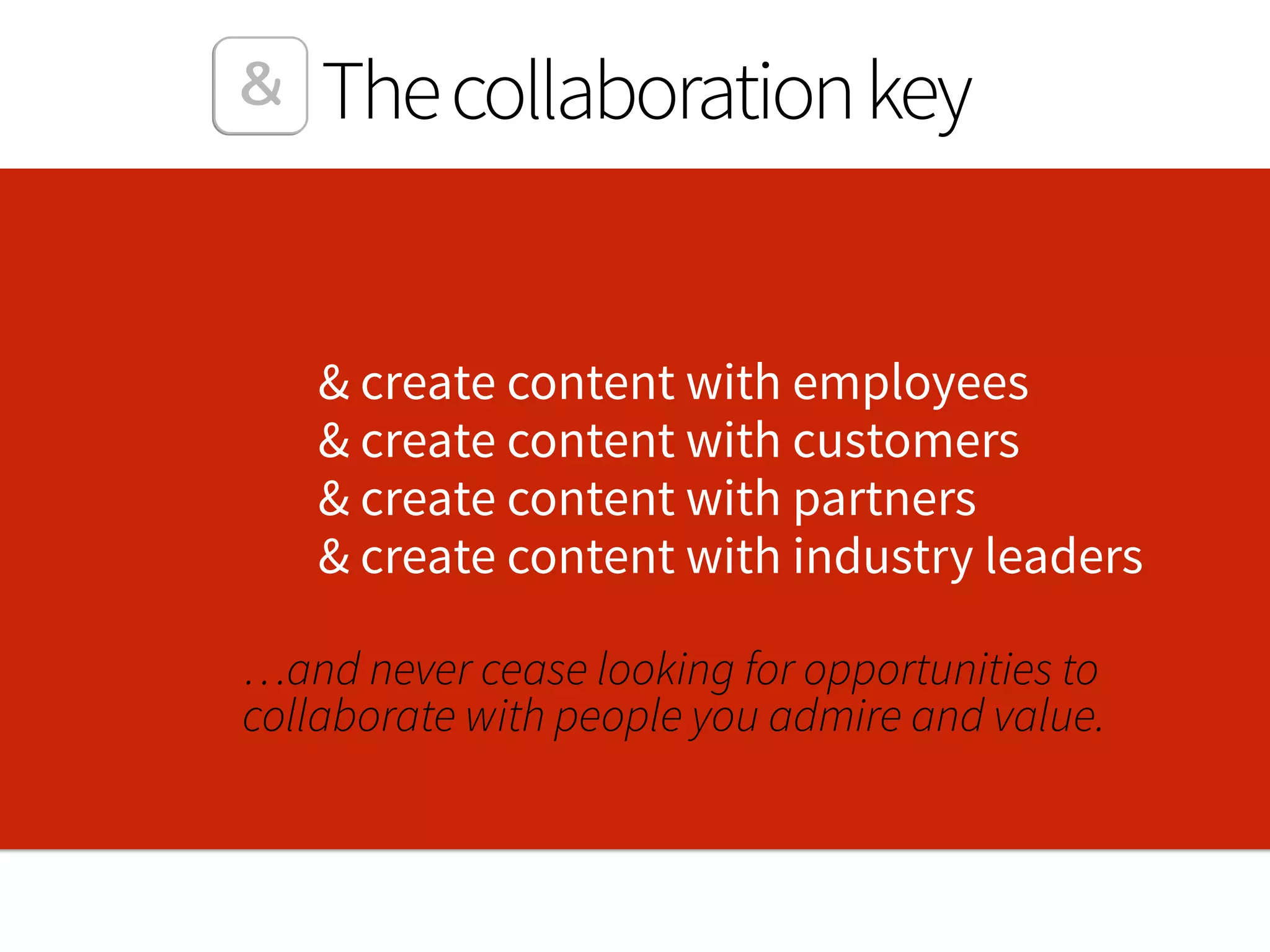 & The collaboration key

& create content with employees
& create content with customers
& create content with partners
& create content with industry leaders

…and never cease looking for opportunities to collaborate with people you admire and value.